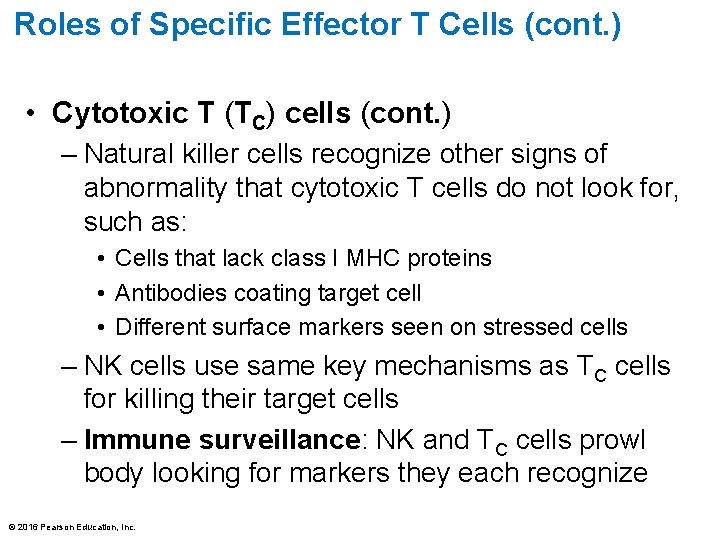 Roles of Specific Effector T Cells (cont.)

• Cytotoxic T ($T_C$) cells (cont.)

– Natural killer cells recognize other signs of abnormality that cytotoxic T cells do not look for, such as:

• Cells that lack class I MHC proteins

• Antibodies coating target cell

• Different surface markers seen on stressed cells

– NK cells use same key mechanisms as $T_C$ cells for killing their target cells

– Immune surveillance: NK and $T_C$ cells prowl body looking for markers they each recognize

© 2016 Pearson Education, Inc.